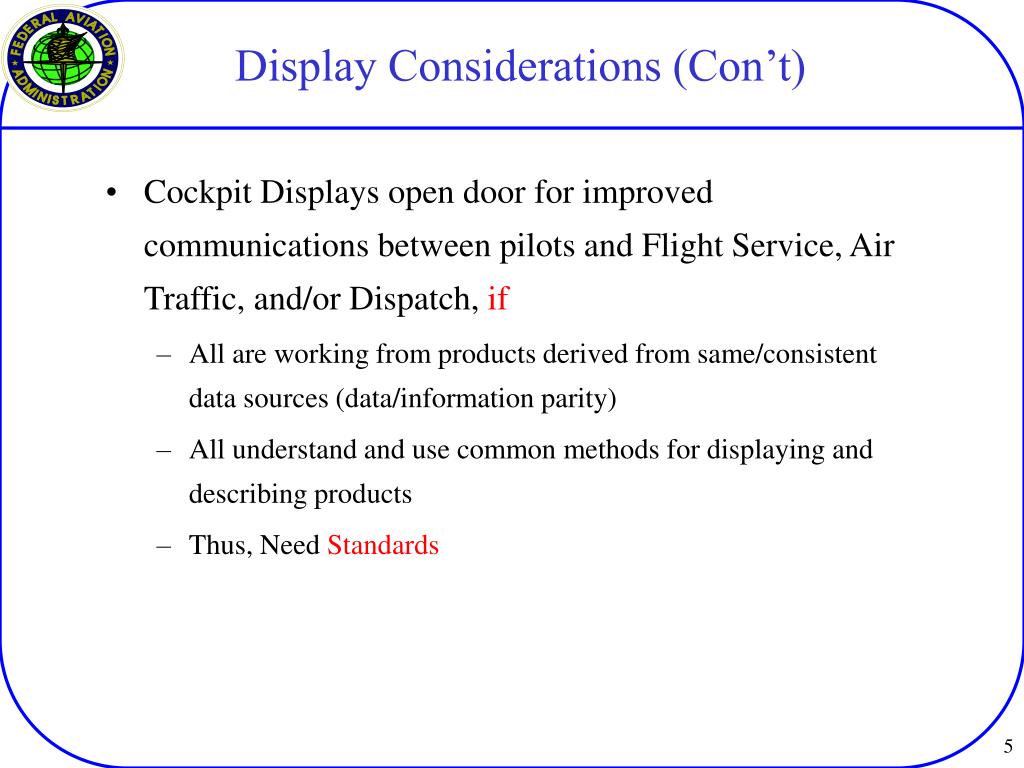 FEDERAL AVIATION ADMINISTRATION

Display Considerations (Con’t)

• Cockpit Displays open door for improved communications between pilots and Flight Service, Air Traffic, and/or Dispatch, if

– All are working from products derived from same/consistent data sources (data/information parity)

– All understand and use common methods for displaying and describing products

– Thus, Need Standards

5